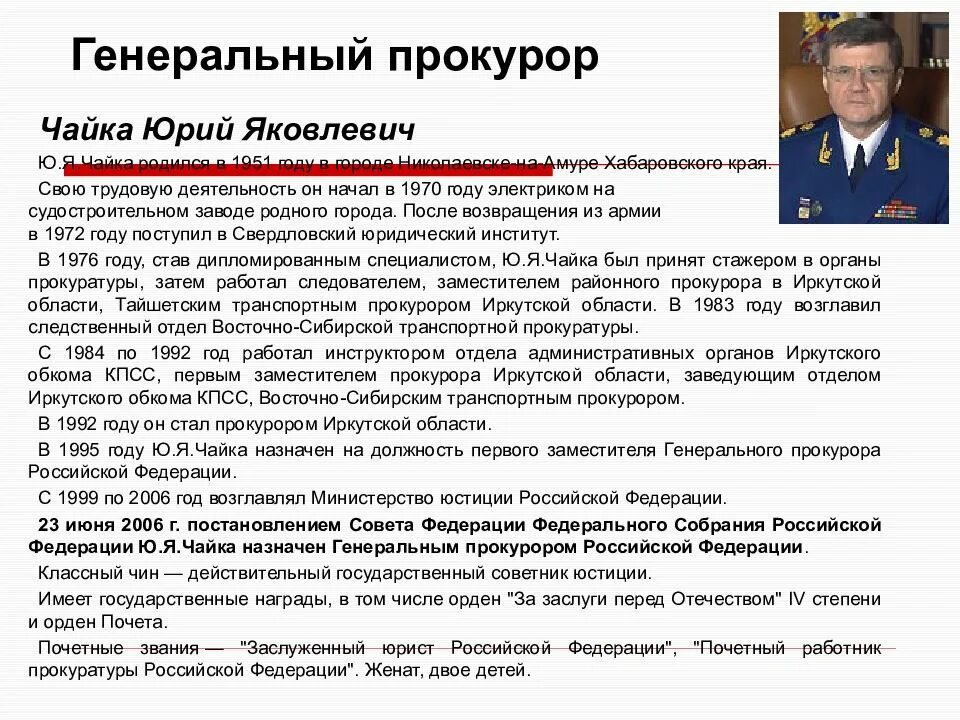 Генеральный прокурор

Чайка Юрий Яковлевич

Ю.Я.Чайка родился в 1951 году в городе Николаевске-на-Амуре Хабаровского края.

Свою трудовую деятельность он начал в 1970 году электриком на судостроительном заводе родного города. После возвращения из армии в 1972 году поступил в Свердловский юридический институт.

В 1976 году, став дипломированным специалистом, Ю.Я.Чайка был принят стажером в органы прокуратуры, затем работал следователем, заместителем районного прокурора в Иркутской области, Тайшетским транспортным прокурором Иркутской области. В 1983 году возглавил следственный отдел Восточно-Сибирской транспортной прокуратуры.

С 1984 по 1992 год работал инструктором отдела административных органов Иркутского обкома КПСС, первым заместителем прокурора Иркутской области, заведующим отделом Иркутского обкома КПСС, Восточно-Сибирским транспортным прокурором.

В 1992 году он стал прокурором Иркутской области.

В 1995 году Ю.Я.Чайка назначен на должность первого заместителя Генерального прокурора Российской Федерации.

С 1999 по 2006 год возглавлял Министерство юстиции Российской Федерации.

23 июня 2006 г. постановлением Совета Федерации Федерального Собрания Российской Федерации Ю.Я.Чайка назначен Генеральным прокурором Российской Федерации.

Классный чин — действительный государственный советник юстиции.

Имеет государственные награды, в том числе орден "За заслуги перед Отечеством" IV степени и орден Почета.

Почетные звания — "Заслуженный юрист Российской Федерации", "Почетный работник прокуратуры Российской Федерации". Женат, двое детей.